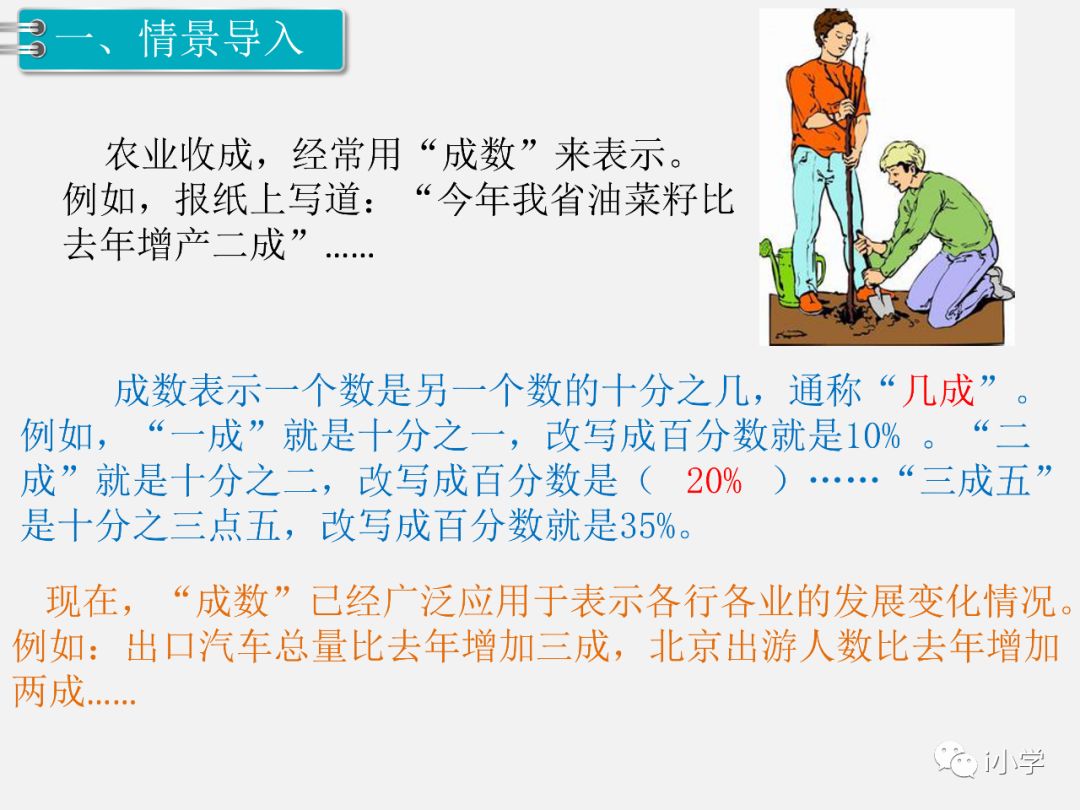 一、情景导入

农业收成，经常用“成数”来表示。例如，报纸上写道：“今年我省油菜籽比去年增产二成”……

成数表示一个数是另一个数的十分之几，通称“几成”。例如，“一成”就是十分之一，改写成百分数就是10% 。“二成”就是十分之二，改写成百分数是（ 20% ）……“三成五”是十分之三点五，改写成百分数就是35%。

现在，“成数”已经广泛应用于表示各行各业的发展变化情况。例如：出口汽车总量比去年增加三成，北京出游人数比去年增加两成……

i小学